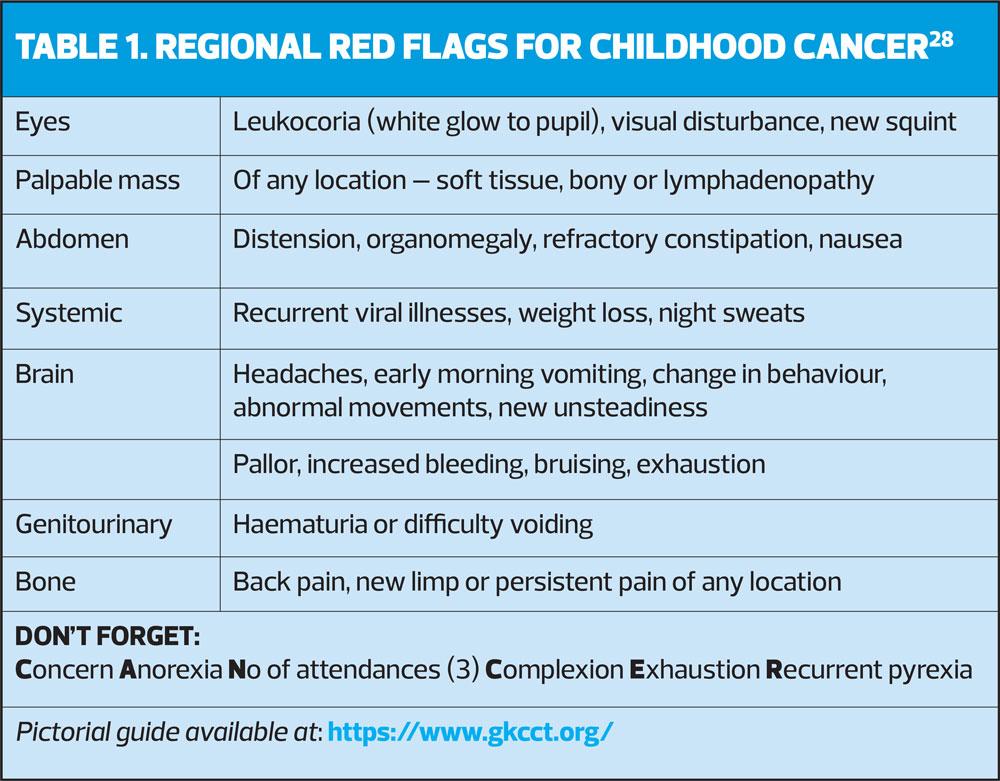 TABLE 1. REGIONAL RED FLAGS FOR CHILDHOOD CANCER$^{28}$

| | |
|---|---|
| Eyes | Leukocoria (white glow to pupil), visual disturbance, new squint |
| Palpable mass | Of any location – soft tissue, bony or lymphadenopathy |
| Abdomen | Distension, organomegaly, refractory constipation, nausea |
| Systemic | Recurrent viral illnesses, weight loss, night sweats |
| Brain | Headaches, early morning vomiting, change in behaviour, abnormal movements, new unsteadiness |
| | Pallor, increased bleeding, bruising, exhaustion |
| Genitourinary | Haematuria or difficulty voiding |
| Bone | Back pain, new limp or persistent pain of any location |

DON'T FORGET:
Concern Anorexia No of attendances (3) Complexion Exhaustion Recurrent pyrexia

Pictorial guide available at: https://www.gkcct.org/